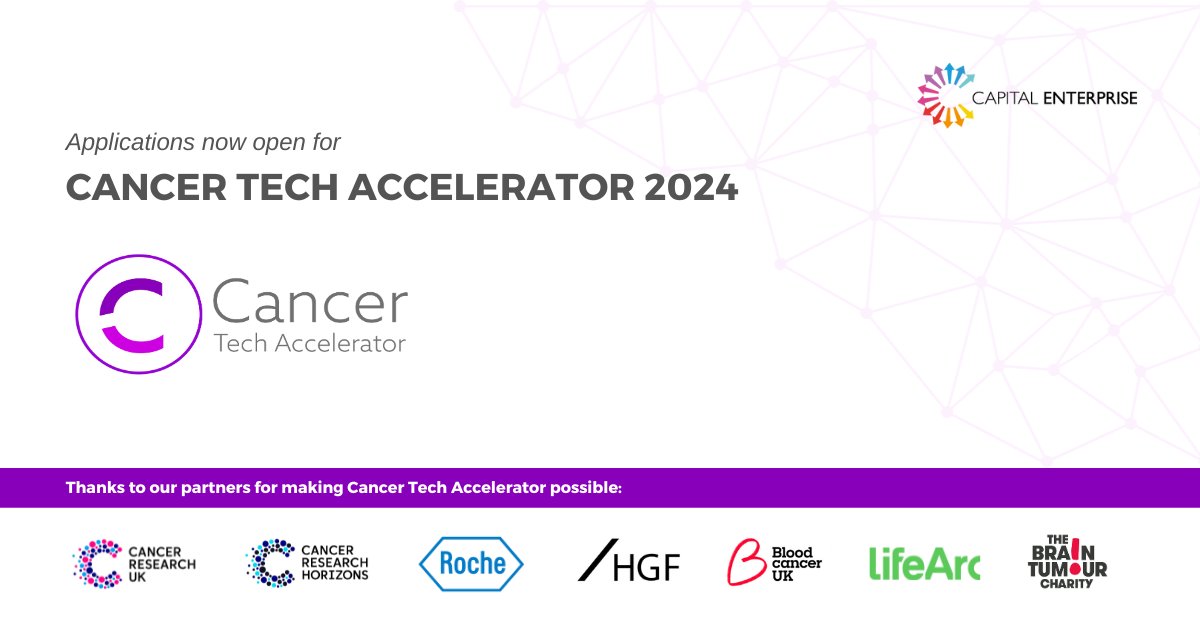 CAPITAL ENTERPRISE

Applications now open for

CANCER TECH ACCELERATOR 2024

Cancer
Tech Accelerator

Thanks to our partners for making Cancer Tech Accelerator possible:

CANCER RESEARCH UK

CANCER RESEARCH HORIZONS

Roche

HGF

Blood cancer UK

LifeArc

THE BRAIN TUMOUR CHARITY